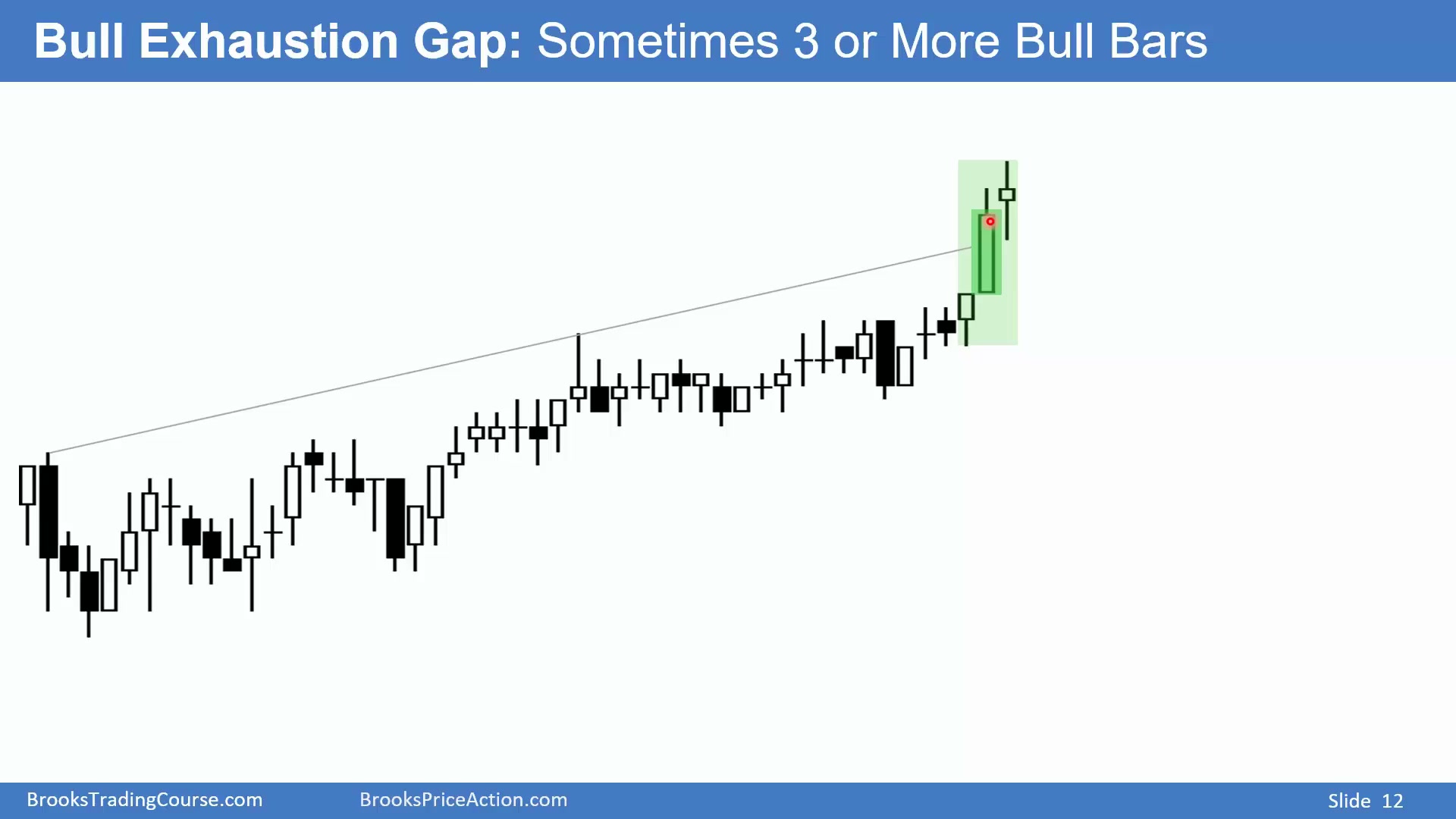 Bull Exhaustion Gap: Sometimes 3 or More Bull Bars

BrooksTradingCourse.com BrooksPriceAction.com Slide 12